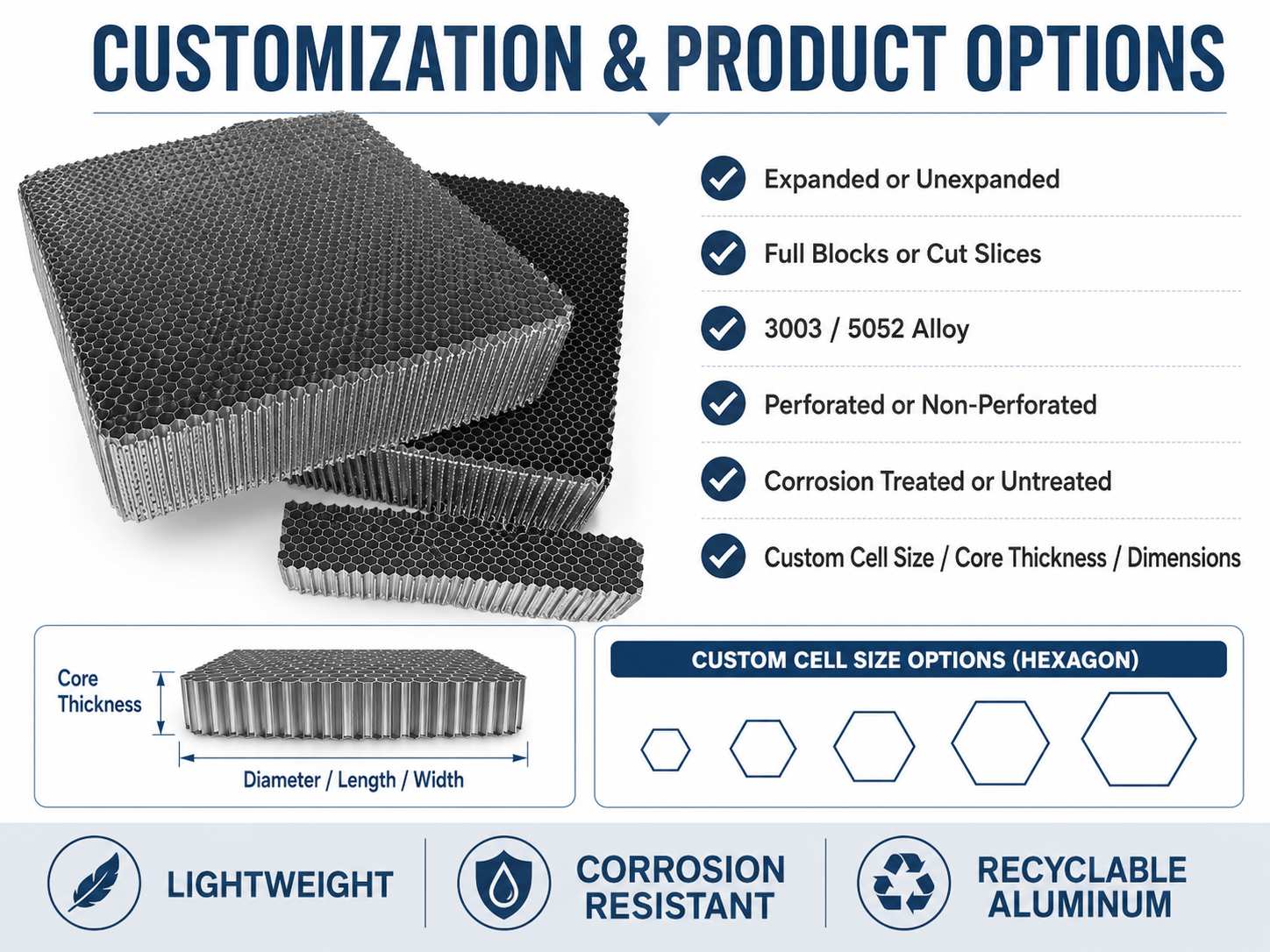 CUSTOMIZATION & PRODUCT OPTIONS

Expanded or Unexpanded

Full Blocks or Cut Slices

3003 / 5052 Alloy

Perforated or Non-Perforated

Corrosion Treated or Untreated

Custom Cell Size / Core Thickness / Dimensions

Core Thickness

Diameter / Length / Width

CUSTOM CELL SIZE OPTIONS (HEXAGON)

LIGHTWEIGHT

CORROSION RESISTANT

RECYCLABLE ALUMINUM